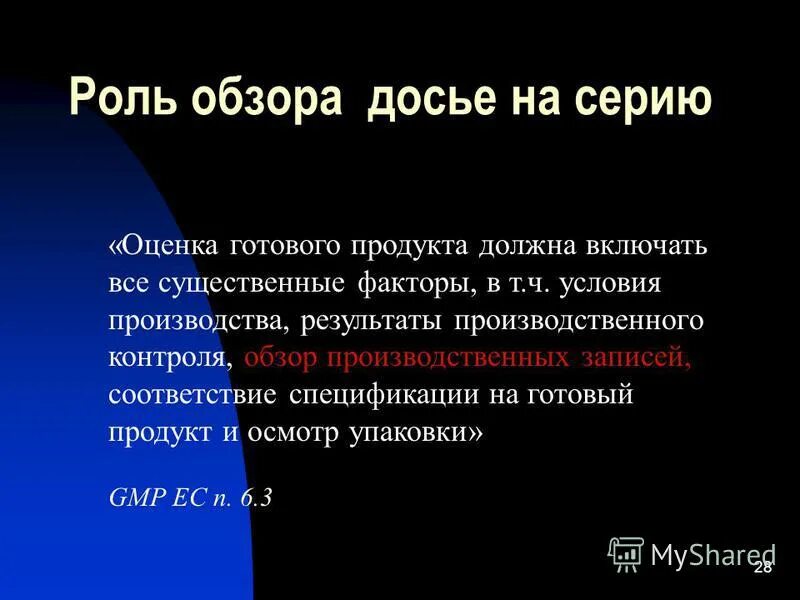 Роль обзора досье на серию

«Оценка готового продукта должна включать все существенные факторы, в т.ч. условия производства, результаты производственного контроля, обзор производственных записей, соответствие спецификации на готовый продукт и осмотр упаковки»

GMP EC п. 6.3

MyShared

28